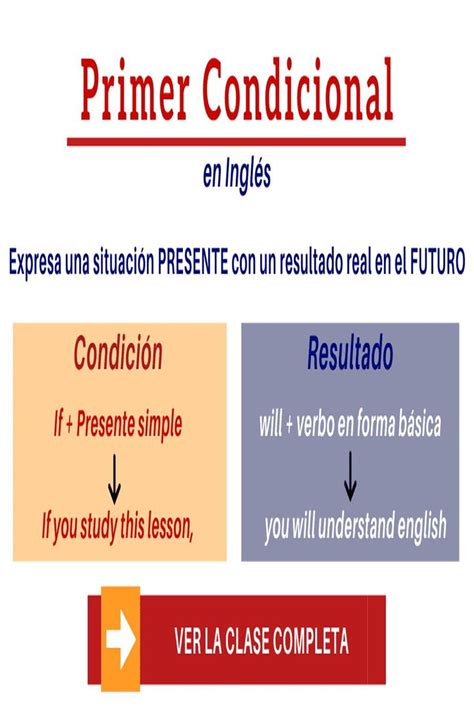 Primer Condicional

en Inglés

Expresa una situación PRESENTE con un resultado real en el FUTURO

Condición

If + Presente simple

If you study this lesson,

Resultado

will + verbo en forma básica

you will understand english

VER LA CLASE COMPLETA